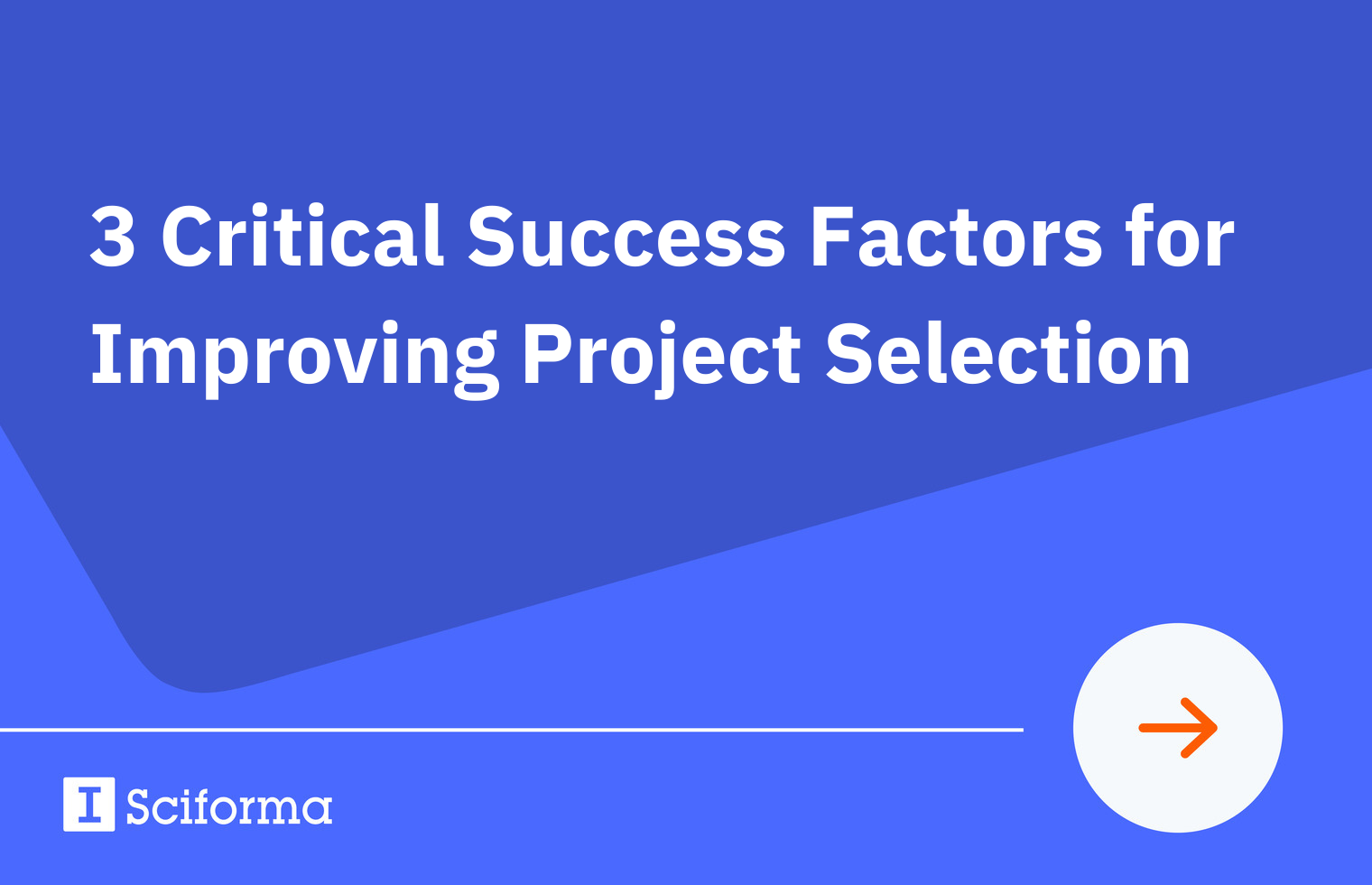 3 Critical Success Factors for Improving Project Selection

Sciforma